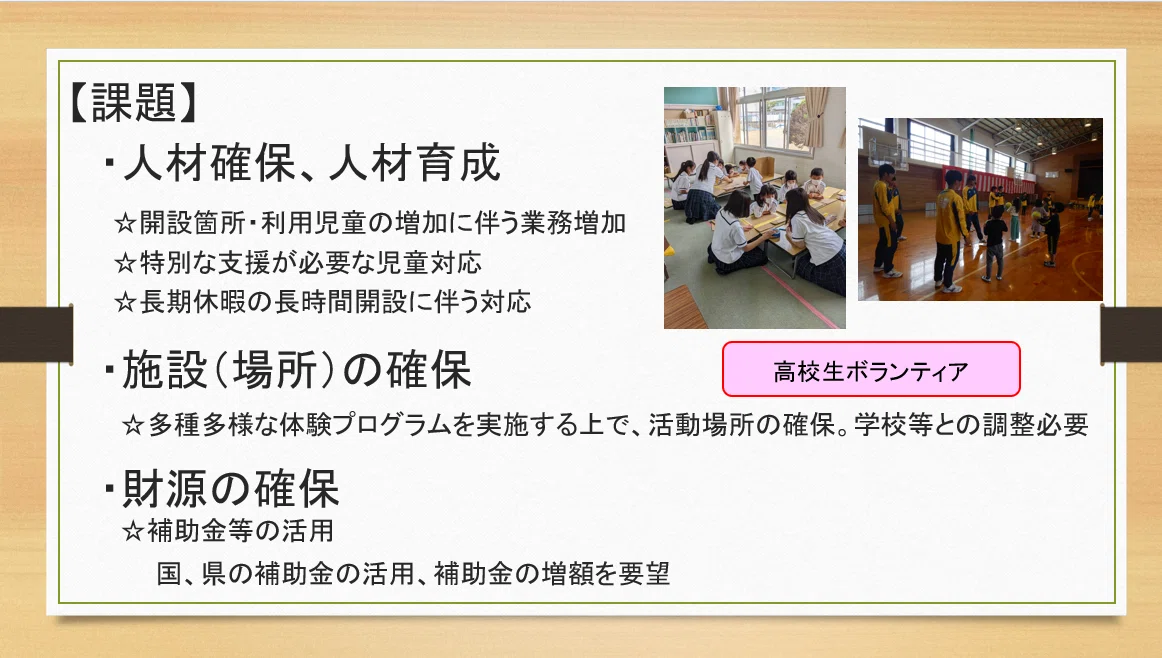 【課題】

・人材確保、人材育成

☆開設箇所・利用児童の増加に伴う業務増加
☆特別な支援が必要な児童対応
☆長期休暇の長時間開設に伴う対応

高校生ボランティア

・施設（場所）の確保

☆多種多様な体験プログラムを実施する上で、活動場所の確保。学校等との調整必要

・財源の確保

☆補助金等の活用
国、県の補助金の活用、補助金の増額を要望